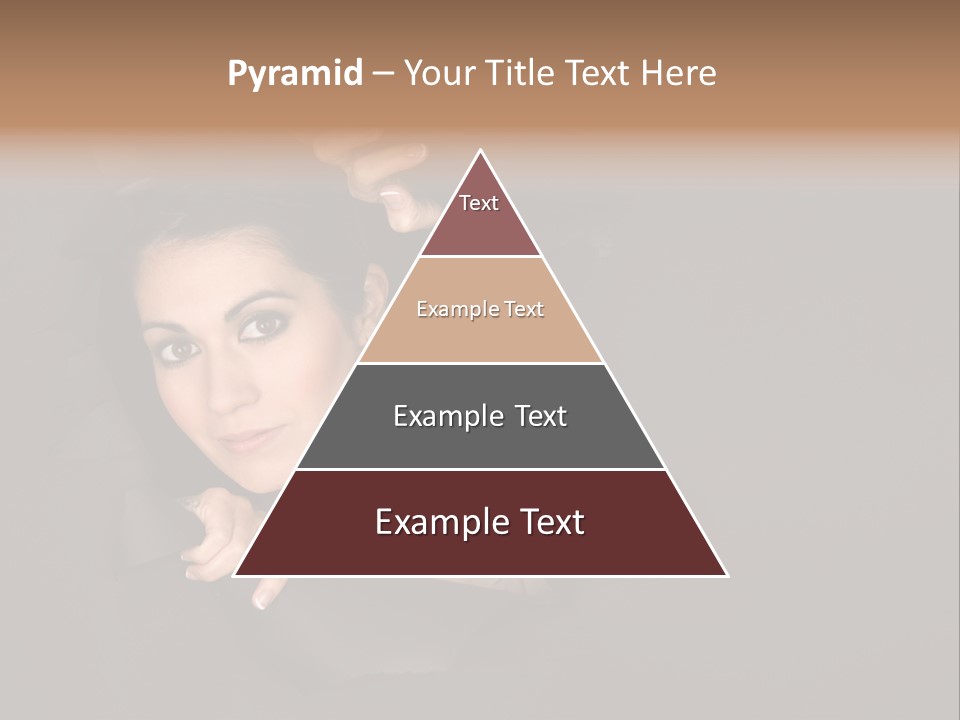 Pyramid – Your Title Text Here

Text

Example Text

Example Text

Example Text